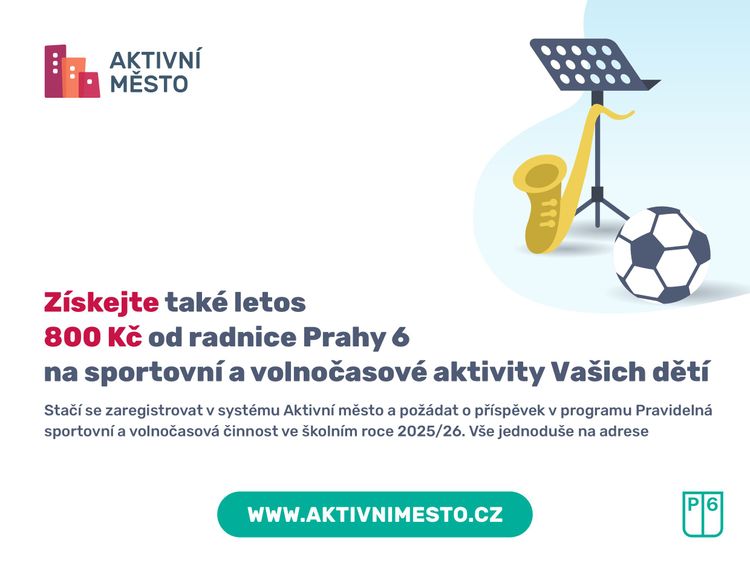 AKTIVNÍ MĚSTO

Získejte také letos
800 Kč od radnice Prahy 6
na sportovní a volnočasové aktivity Vašich dětí

Stačí se zaregistrovat v systému Aktivní město a požádat o příspěvek v programu Pravidelná sportovní a volnočasová činnost ve školním roce 2025/26. Vše jednoduše na adrese

WWW.AKTIVNIMESTO.CZ

P 6